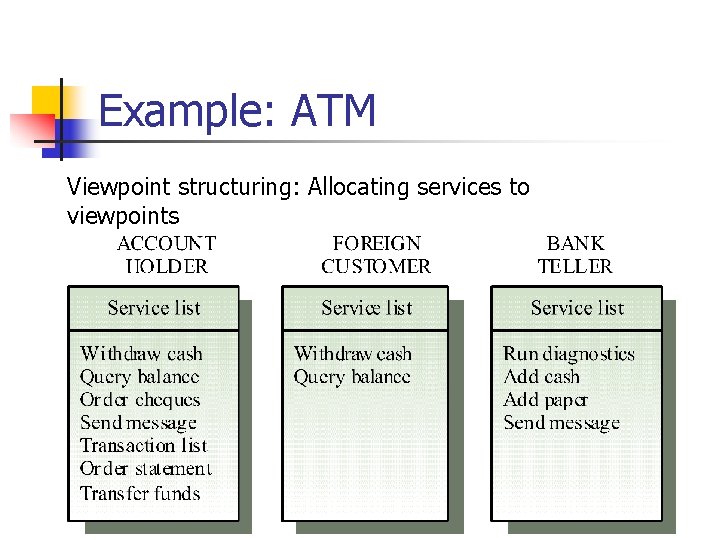 Example: ATM

Viewpoint structuring: Allocating services to viewpoints

ACCOUNT HOLDER

Service list

Withdraw cash
Query balance
Order cheques
Send message
Transaction list
Order statement
Transfer funds

FOREIGN CUSTOMER

Service list

Withdraw cash
Query balance

BANK TELLER

Service list

Run diagnostics
Add cash
Add paper
Send message